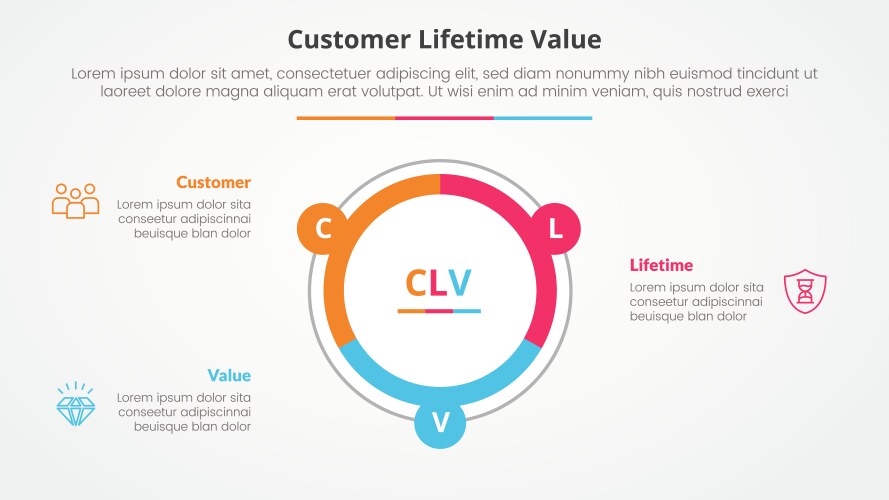 Customer Lifetime Value

Lorem ipsum dolor sit amet, consectetuer adipiscing elit, sed diam nonummy nibh euismod tincidunt ut laoreet dolore magna aliquam erat volutpat. Ut wisi enim ad minim veniam, quis nostrud exerci

Customer
Lorem ipsum dolor sita conseetur adipiscinnai beuisque blan dolor

C

L

CLV

Lifetime
Lorem ipsum dolor sita conseetur adipiscinnai beuisque blan dolor

Value
Lorem ipsum dolor sita conseetur adipiscinnai beuisque blan dolor

V